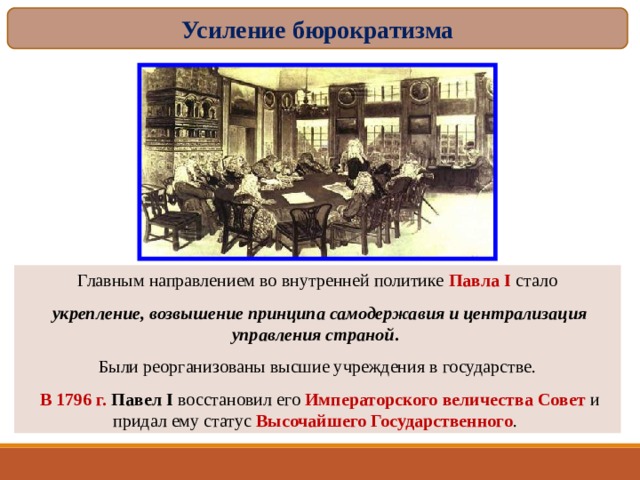 Усиление бюрократизма

Главным направлением во внутренней политике Павла I стало

укрепление, возвышение принципа самодержавия и централизация управления страной.

Были реорганизованы высшие учреждения в государстве.

В 1796 г. Павел I восстановил его Императорского величества Совет и придал ему статус Высочайшего Государственного.